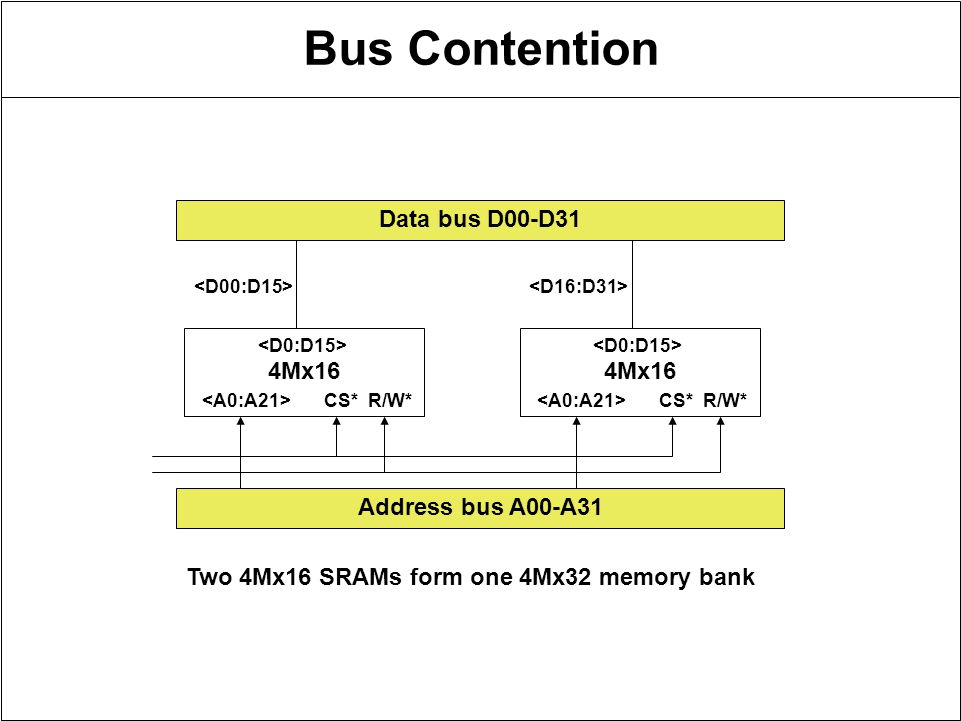 Bus Contention

Data bus D00-D31

<D00:D15>

<D16:D31>

<D0:D15>
4Mx16
<A0:A21> CS* R/W*

<D0:D15>
4Mx16
<A0:A21> CS* R/W*

Address bus A00-A31

Two 4Mx16 SRAMs form one 4Mx32 memory bank